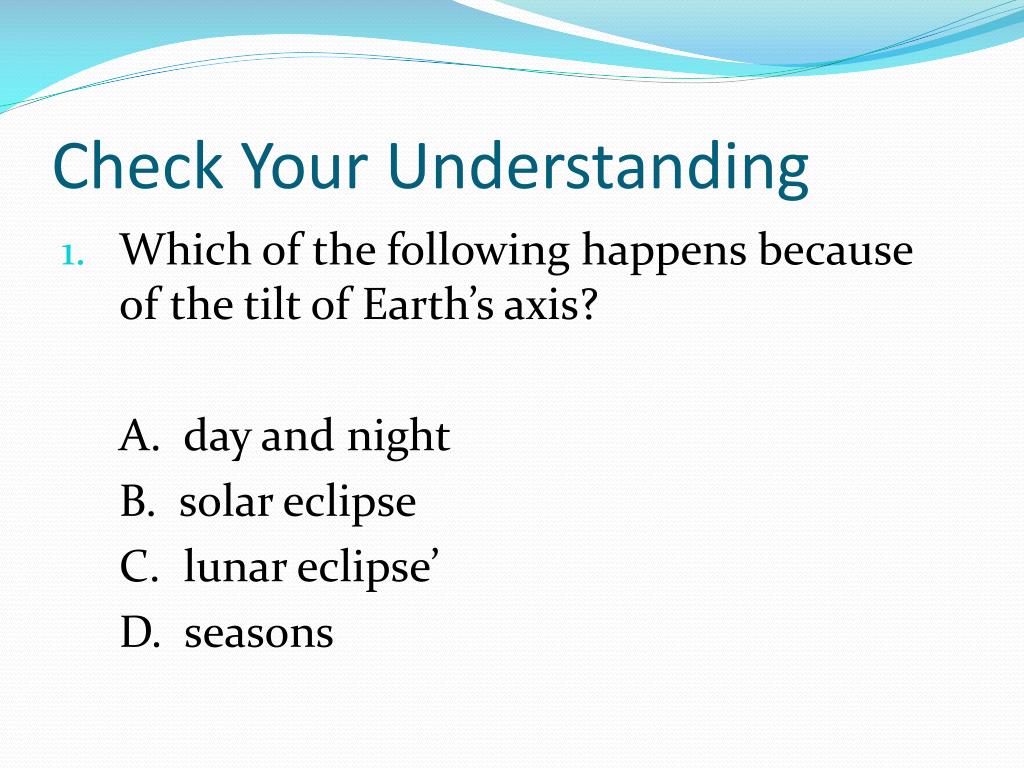 Check Your Understanding

1. Which of the following happens because of the tilt of Earth’s axis?

A. day and night
B. solar eclipse
C. lunar eclipse’
D. seasons